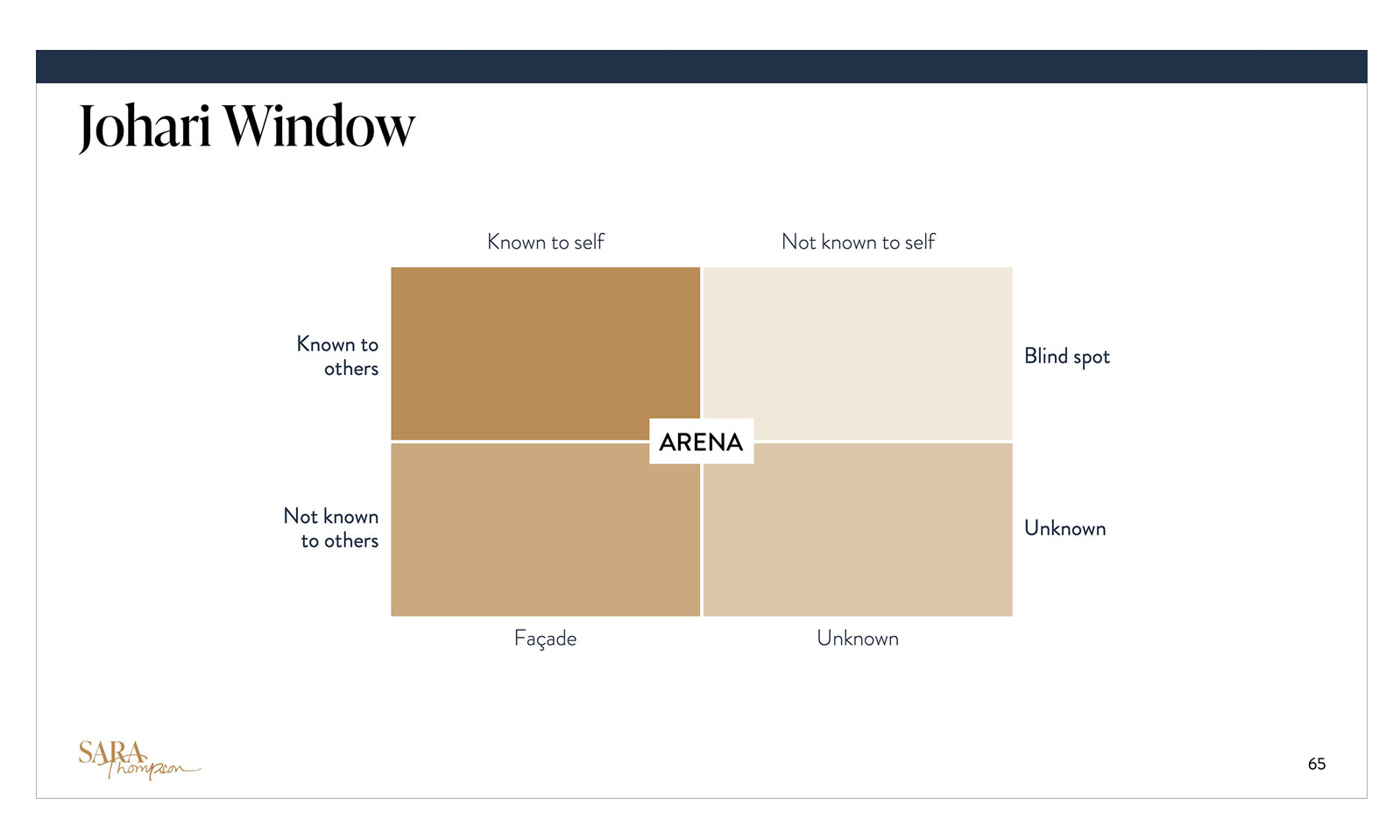 Johari Window

Known to self

Not known to self

Known to others

Blind spot

ARENA

Not known to others

Unknown

Façade

Unknown

SARA Thompson

65